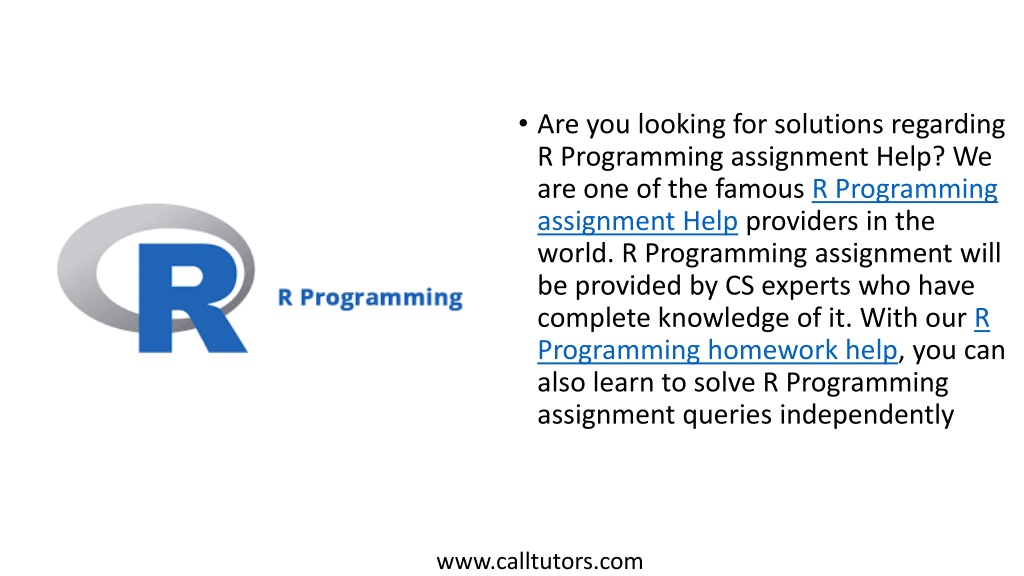 R

R Programming

• Are you looking for solutions regarding R Programming assignment Help? We are one of the famous R Programming assignment Help providers in the world. R Programming assignment will be provided by CS experts who have complete knowledge of it. With our R Programming homework help, you can also learn to solve R Programming assignment queries independently

www.calltutors.com